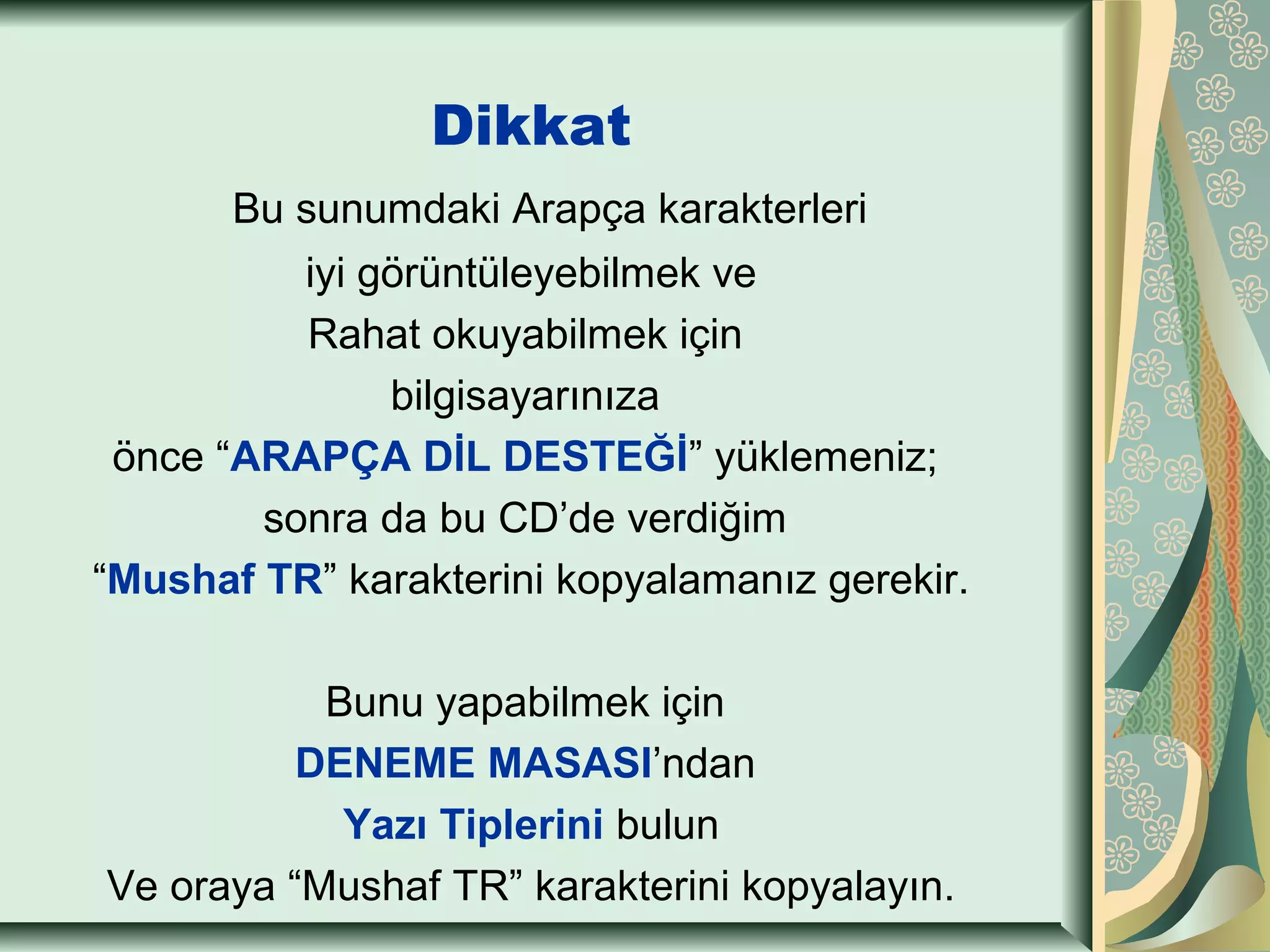 Dikkat

Bu sunumdaki Arapça karakterleri
iyi görüntüleyebilmek ve
Rahat okuyabilmek için
bilgisayarınıza
önce “ARAPÇA DİL DESTEĞİ” yüklemeniz;
sonra da bu CD’de verdiğim
“Mushaf TR” karakterini kopyalamanız gerekir.

Bunu yapabilmek için
DENEME MASASI’ndan
Yazı Tiplerini bulun
Ve oraya “Mushaf TR” karakterini kopyalayın.